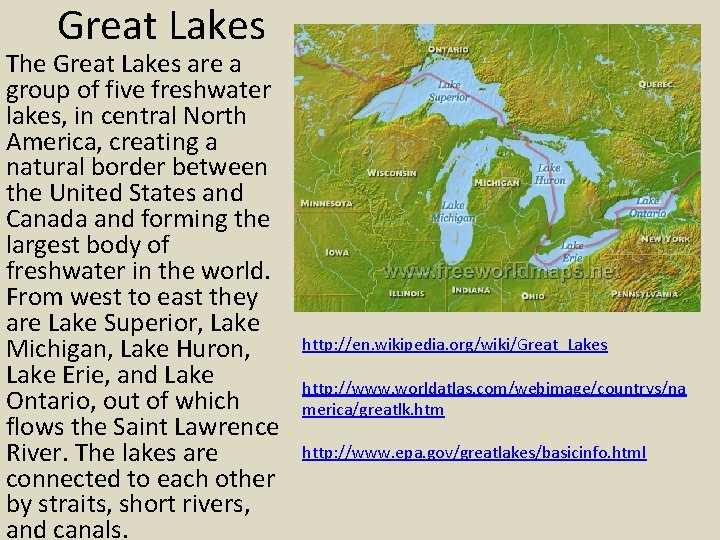 Great Lakes

The Great Lakes are a group of five freshwater lakes, in central North America, creating a natural border between the United States and Canada and forming the largest body of freshwater in the world. From west to east they are Lake Superior, Lake Michigan, Lake Huron, Lake Erie, and Lake Ontario, out of which flows the Saint Lawrence River. The lakes are connected to each other by straits, short rivers, and canals.

ONTARIO
QUEBEC
Lake Superior
WISCONSIN
MICHIGAN
Lake Huron
MINNESOTA
Lake Michigan
Lake Ontario
NEW YORK
IOWA
Lake Erie
www.freeworldmaps.net
ILLINOIS
INDIANA
OHIO
PENNSYLVANIA

http://en.wikipedia.org/wiki/Great_Lakes

http://www.worldatlas.com/webimage/countrys/namerica/greatlk.htm

http://www.epa.gov/greatlakes/basicinfo.html